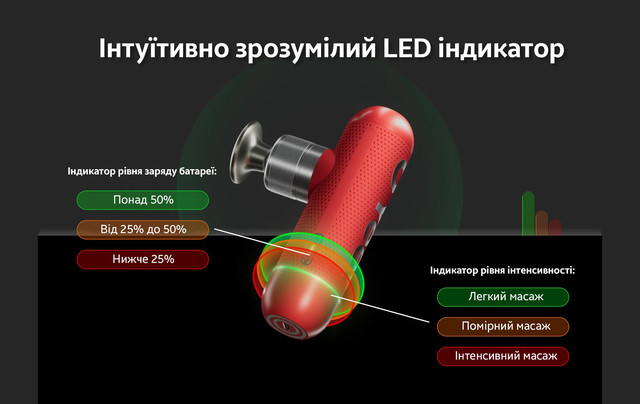 Інтуїтивно зрозумілий LED індикатор

Індикатор рівня заряду батареї:

Понад 50%

Від 25% до 50%

Нижче 25%

Індикатор рівня інтенсивності:

Легкий масаж

Помірний масаж

Інтенсивний масаж